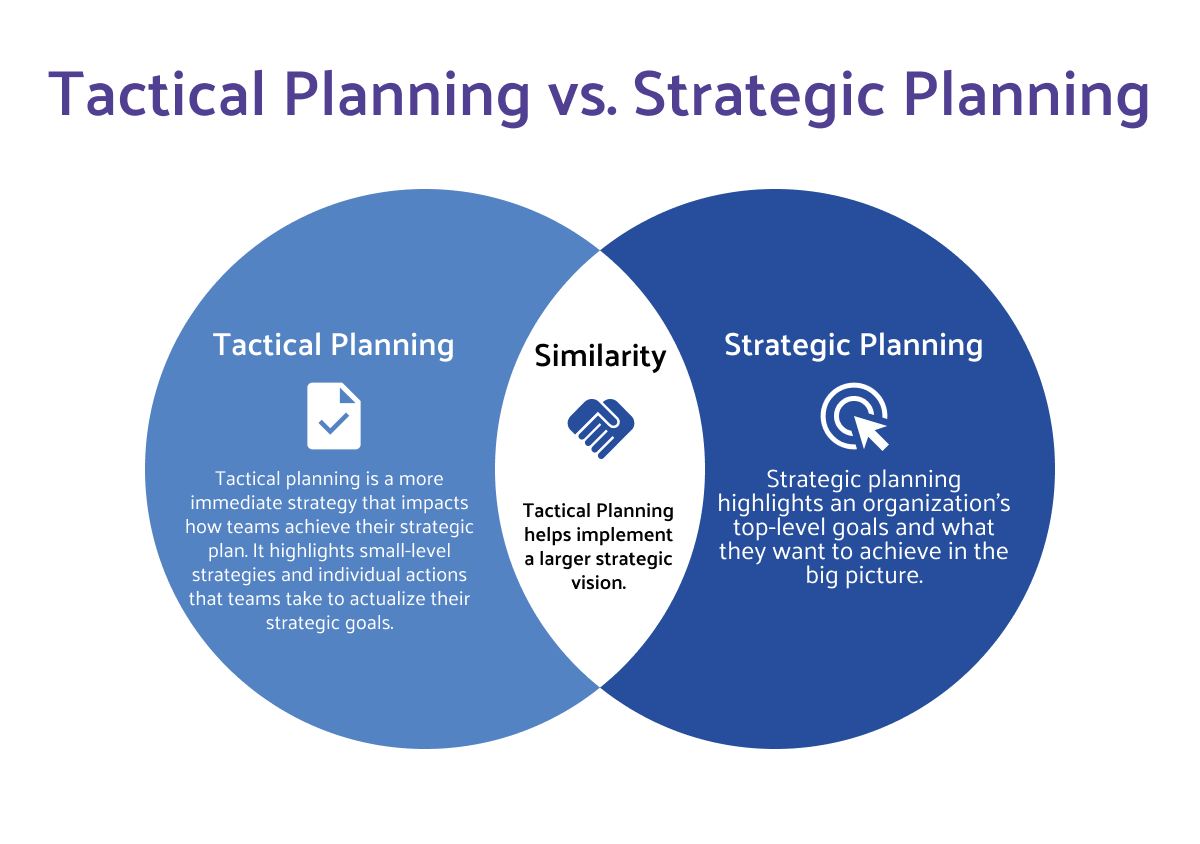 Tactical Planning vs. Strategic Planning

Tactical Planning

Tactical planning is a more immediate strategy that impacts how teams achieve their strategic plan. It highlights small-level strategies and individual actions that teams take to actualize their strategic goals.

Similarity

Tactical Planning helps implement a larger strategic vision.

Strategic Planning

Strategic planning highlights an organization's top-level goals and what they want to achieve in the big picture.